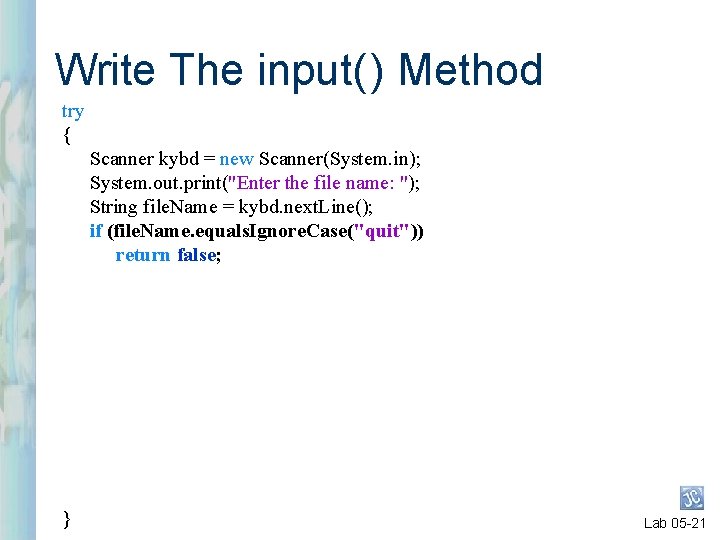 Write The input() Method

try
{
Scanner kybd = new Scanner(System.in);
System.out.print("Enter the file name: ");
String fileName = kybd.nextLine();
if (fileName.equalsIgnoreCase("quit"))
return false;

}

JC

Lab 05-21